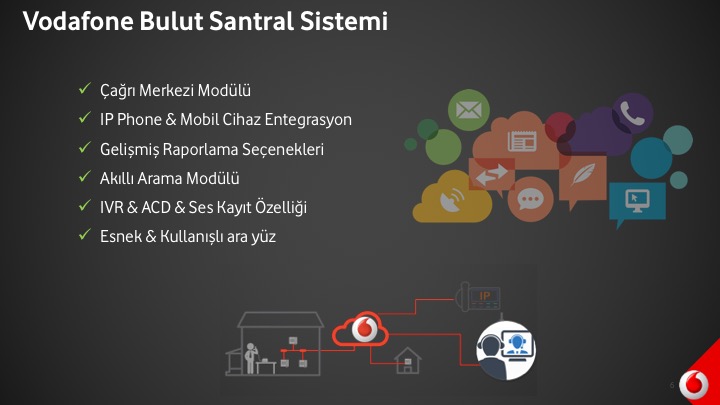 Vodafone Bulut Santral Sistemi

✓ Çağrı Merkezi Modülü
✓ IP Phone & Mobil Cihaz Entegrasyon
✓ Gelişmiş Raporlama Seçenekleri
✓ Akıllı Arama Modülü
✓ IVR & ACD & Ses Kayıt Özelliği
✓ Esnek & Kullanışlı ara yüz

IP

6